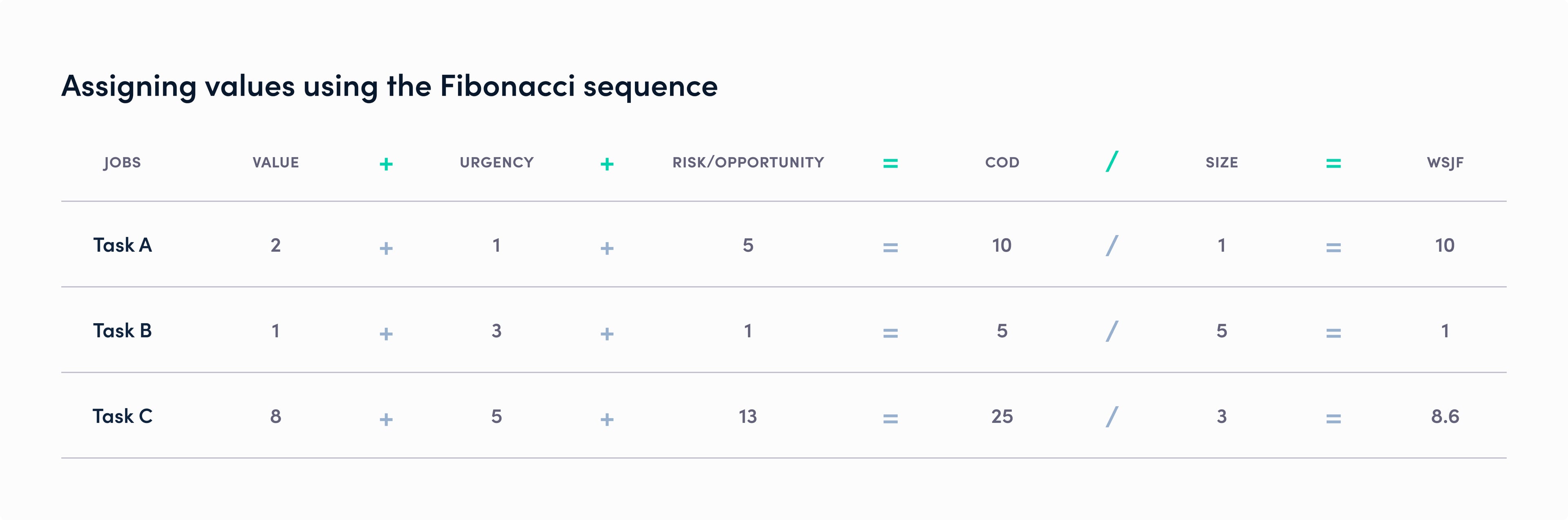 Assigning values using the Fibonacci sequence

| JOBS | VALUE | + | URGENCY | + | RISK/OPPORTUNITY | = | COD | / | SIZE | = | WSJF |
|---|---|---|---|---|---|---|---|---|---|---|---|
| Task A | 2 | + | 1 | + | 5 | = | 10 | / | 1 | = | 10 |
| Task B | 1 | + | 3 | + | 1 | = | 5 | / | 5 | = | 1 |
| Task C | 8 | + | 5 | + | 13 | = | 25 | / | 3 | = | 8.6 |